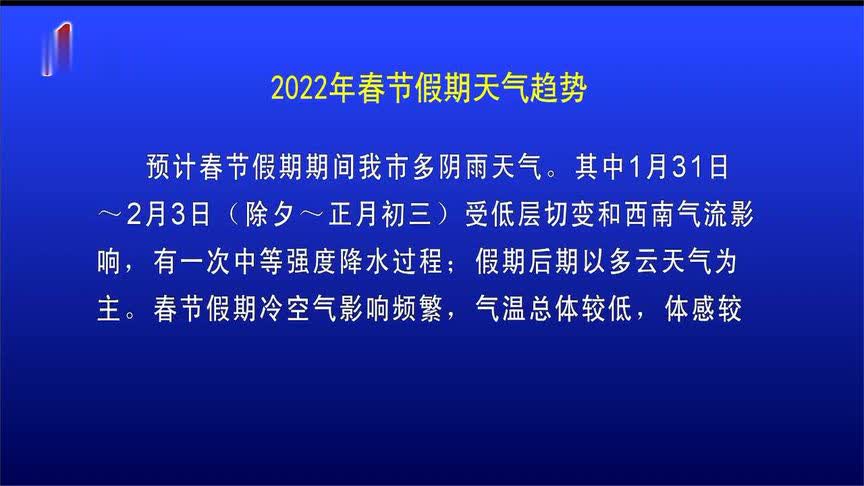 2022年春节假期天气趋势

预计春节假期期间我市多阴雨天气。其中1月31日～2月3日（除夕～正月初三）受低层切变和西南气流影响，有一次中等强度降水过程；假期后期以多云天气为主。春节假期冷空气影响频繁，气温总体较低，体感较